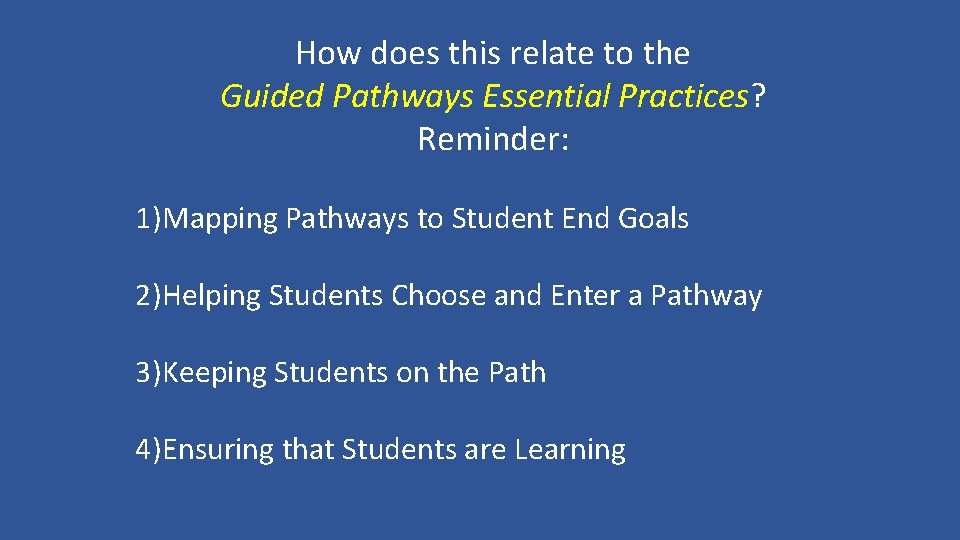 How does this relate to the
Guided Pathways Essential Practices?
Reminder:

1)Mapping Pathways to Student End Goals

2)Helping Students Choose and Enter a Pathway

3)Keeping Students on the Path

4)Ensuring that Students are Learning